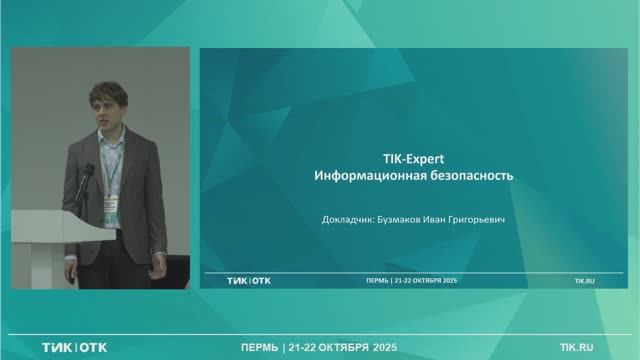 TIK-Expert
Информационная безопасность

Докладчик: Бузмаков Иван Григорьевич

ТИК | ОТК ПЕРМЬ | 21-22 ОКТЯБРЯ 2025 TIK.RU

ТИК | ОТК ПЕРМЬ | 21-22 ОКТЯБРЯ 2025 TIK.RU